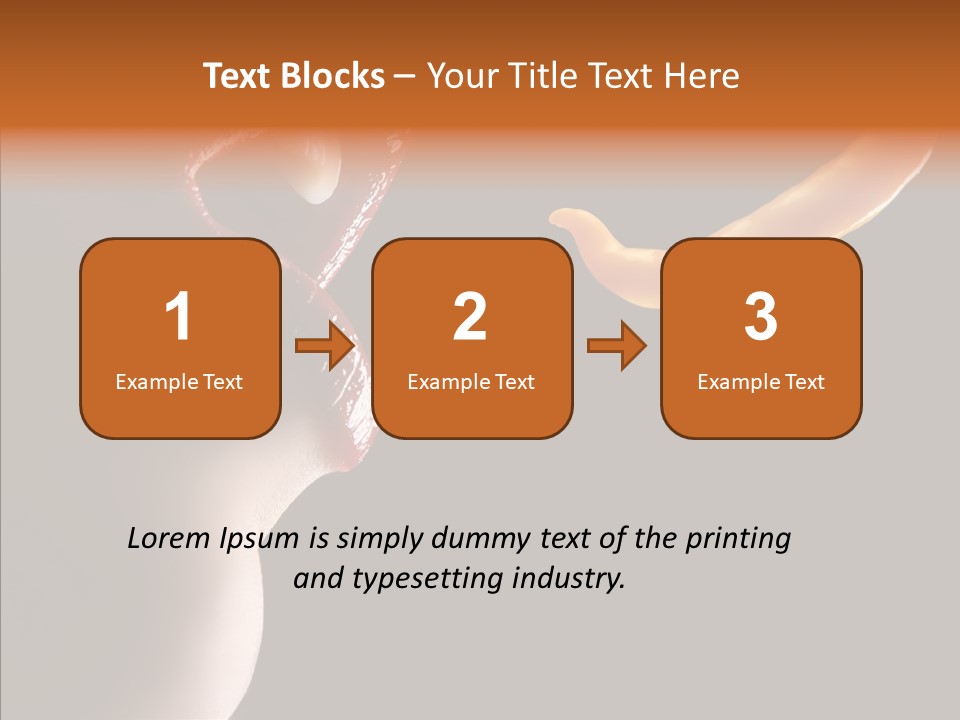 Text Blocks – Your Title Text Here

1
Example Text

2
Example Text

3
Example Text

Lorem Ipsum is simply dummy text of the printing and typesetting industry.